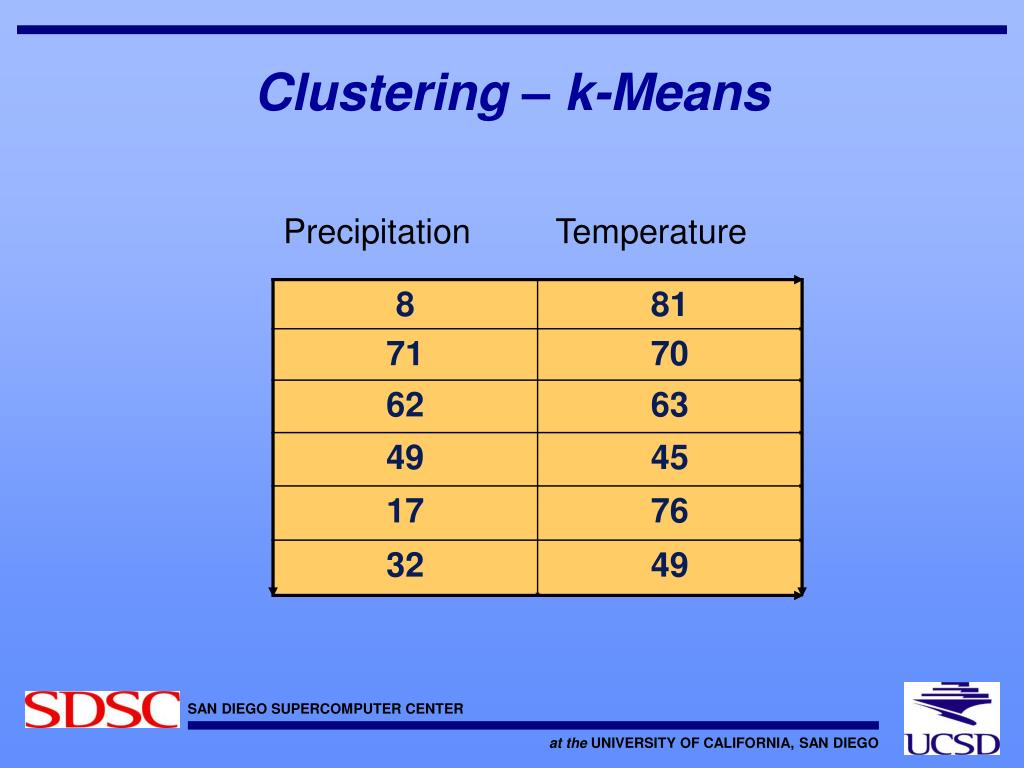 Clustering – k-Means

| Precipitation | Temperature |
|---|---|
| 8 | 81 |
| 71 | 70 |
| 62 | 63 |
| 49 | 45 |
| 17 | 76 |
| 32 | 49 |

SDSC SAN DIEGO SUPERCOMPUTER CENTER

at the UNIVERSITY OF CALIFORNIA, SAN DIEGO

UCSD